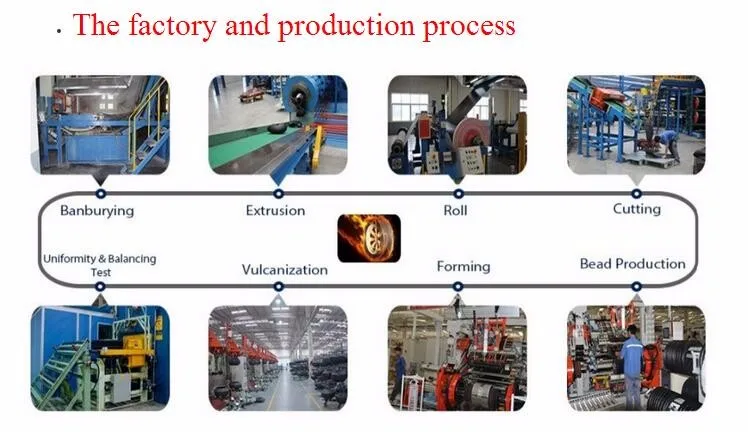 · The factory and production process

Banburying

Extrusion

Roll

Cutting

Uniformity & Balancing Test

Vulcanization

Forming

Bead Production